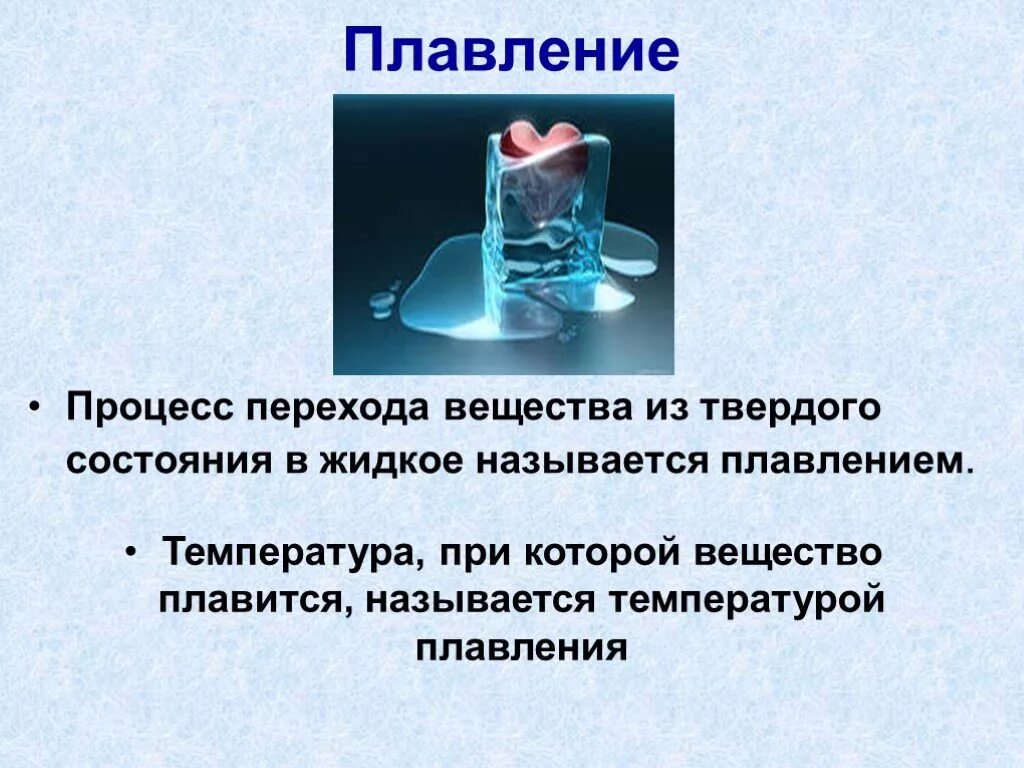 Плавление

• Процесс перехода вещества из твердого состояния в жидкое называется плавлением.

• Температура, при которой вещество плавится, называется температурой плавления